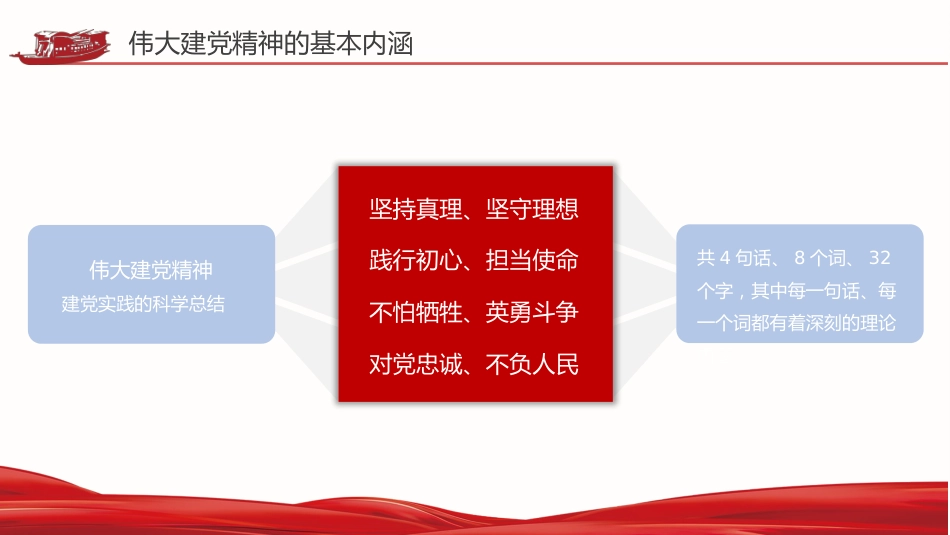 伟大建党精神的基本内涵

伟大建党精神
建党实践的科学总结

坚持真理、坚守理想
践行初心、担当使命
不怕牺牲、英勇斗争
对党忠诚、不负人民

共 4 句话、 8 个词、 32 个字，其中每一句话、每一个词都有着深刻的理论